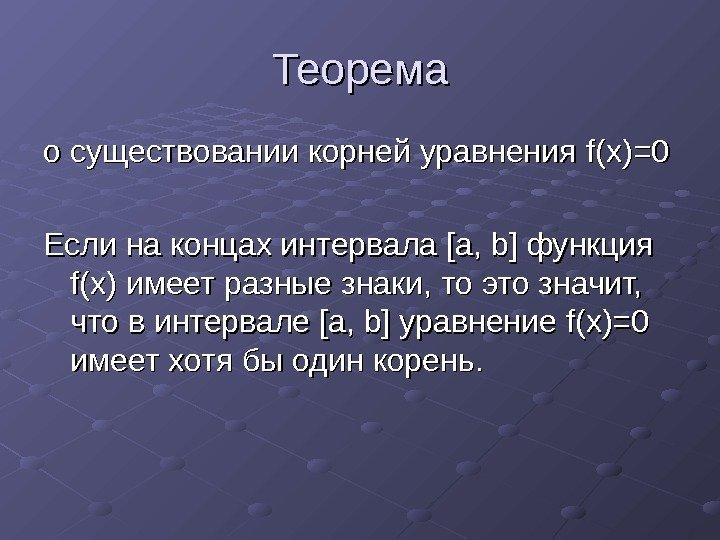 Теорема

о существовании корней уравнения $f(x)=0$

Если на концах интервала $[a, b]$ функция $f(x)$ имеет разные знаки, то это значит, что в интервале $[a, b]$ уравнение $f(x)=0$ имеет хотя бы один корень.